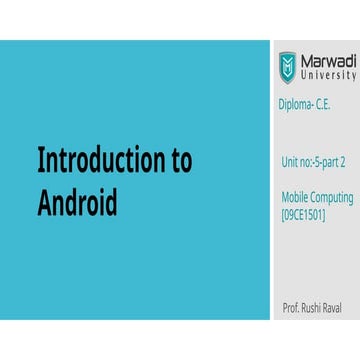 Introduction to Android

Marwadi University

Diploma- C.E.

Unit no:-5-part 2

Mobile Computing [09CE1501]

Prof. Rushi Raval